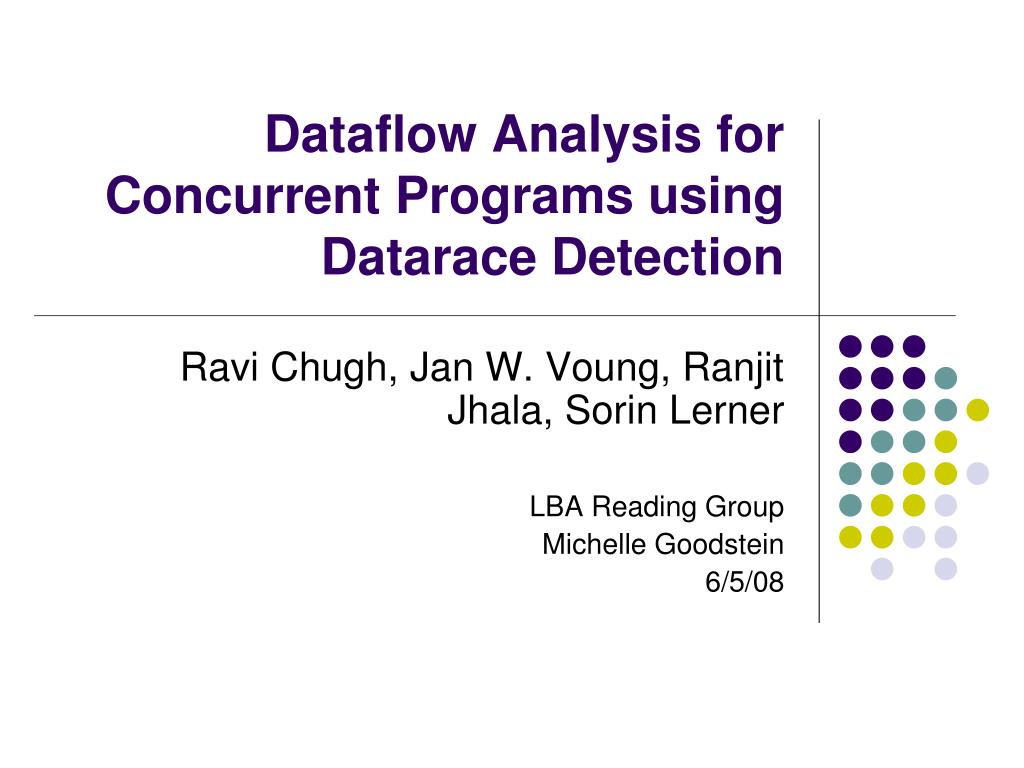 Dataflow Analysis for Concurrent Programs using Datarace Detection

Ravi Chugh, Jan W. Voung, Ranjit Jhala, Sorin Lerner

LBA Reading Group
Michelle Goodstein
6/5/08